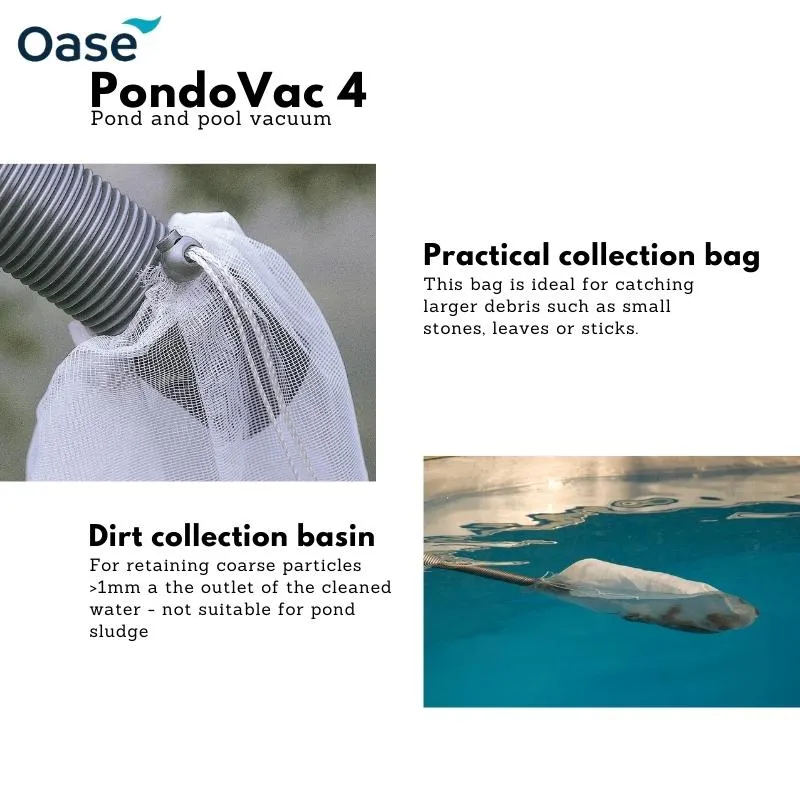 Oase

PondoVac 4
Pond and pool vacuum

Practical collection bag
This bag is ideal for catching larger debris such as small stones, leaves or sticks.

Dirt collection basin
For retaining coarse particles >1mm a the outlet of the cleaned water - not suitable for pond sludge